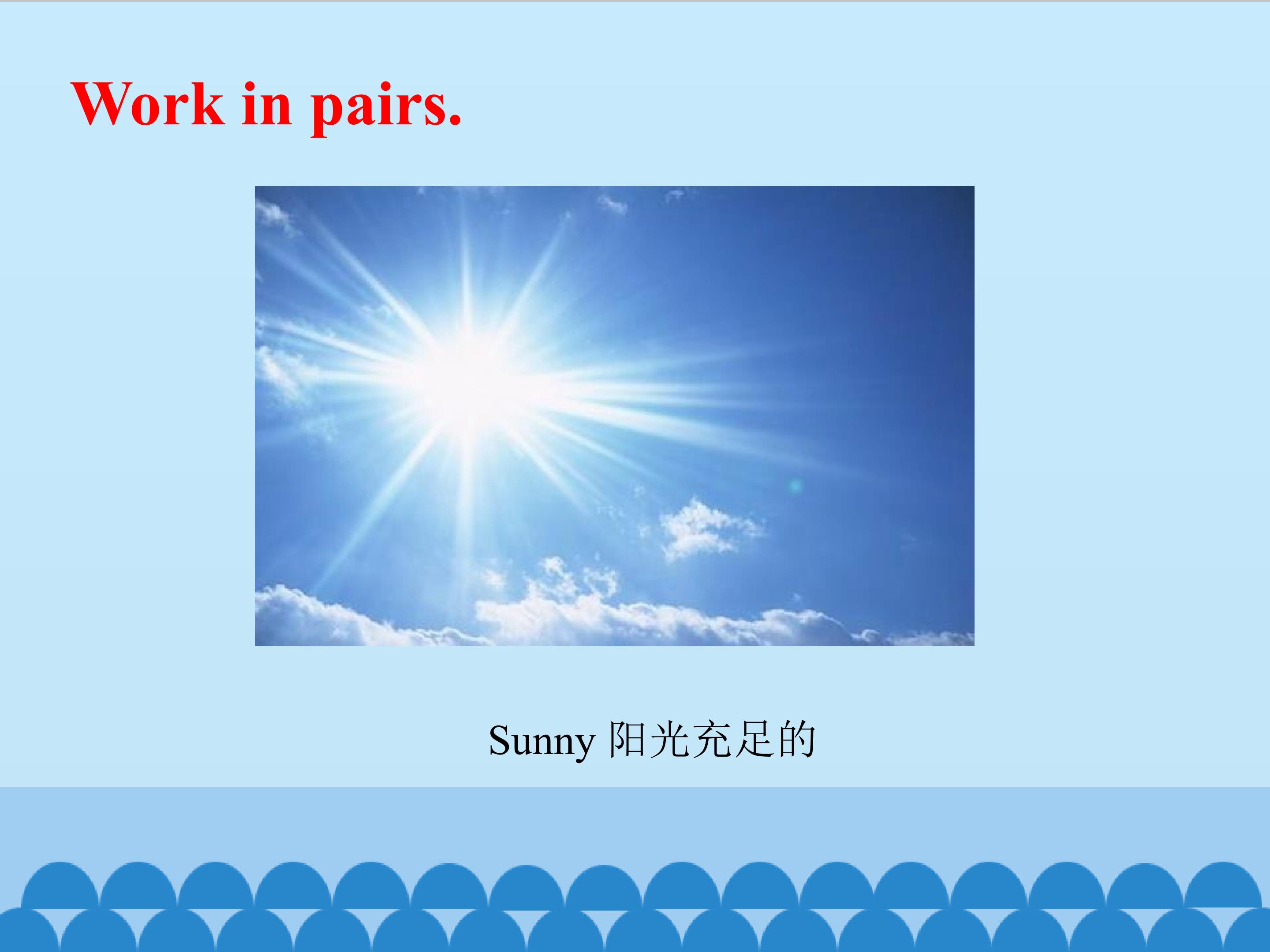 Work in pairs.

Sunny 阳光充足的